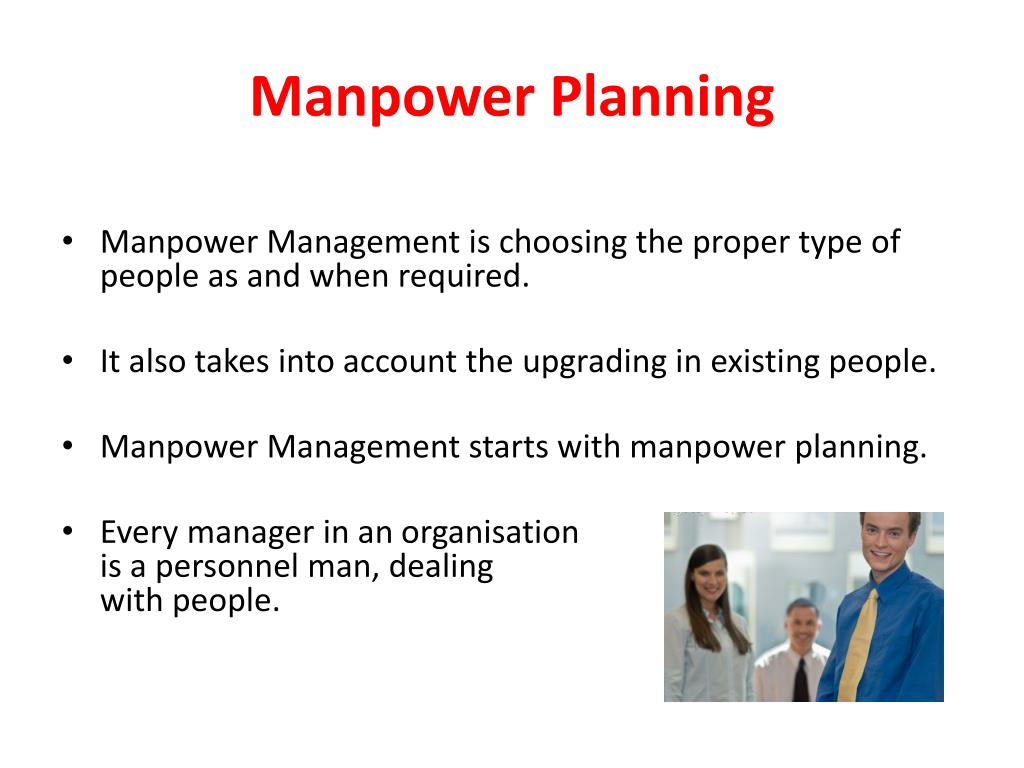 Manpower Planning

• Manpower Management is choosing the proper type of people as and when required.

• It also takes into account the upgrading in existing people.

• Manpower Management starts with manpower planning.

• Every manager in an organisation is a personnel man, dealing with people.